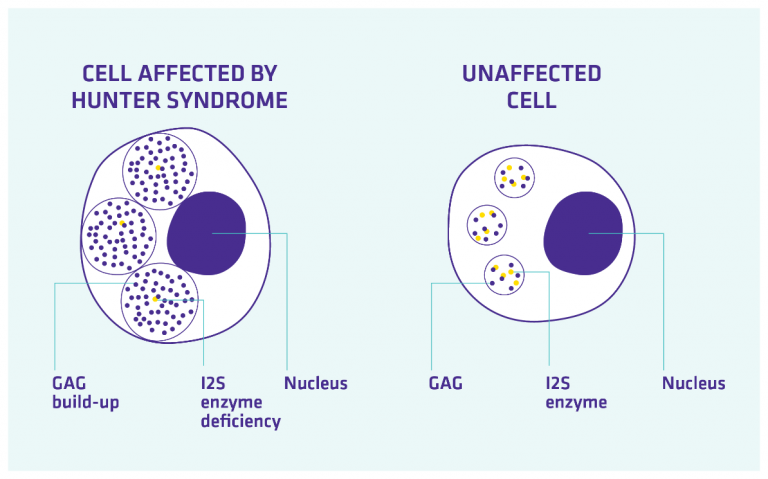 CELL AFFECTED BY HUNTER SYNDROME

GAG build-up

I2S enzyme deficiency

Nucleus

UNAFFECTED CELL

GAG

I2S enzyme

Nucleus